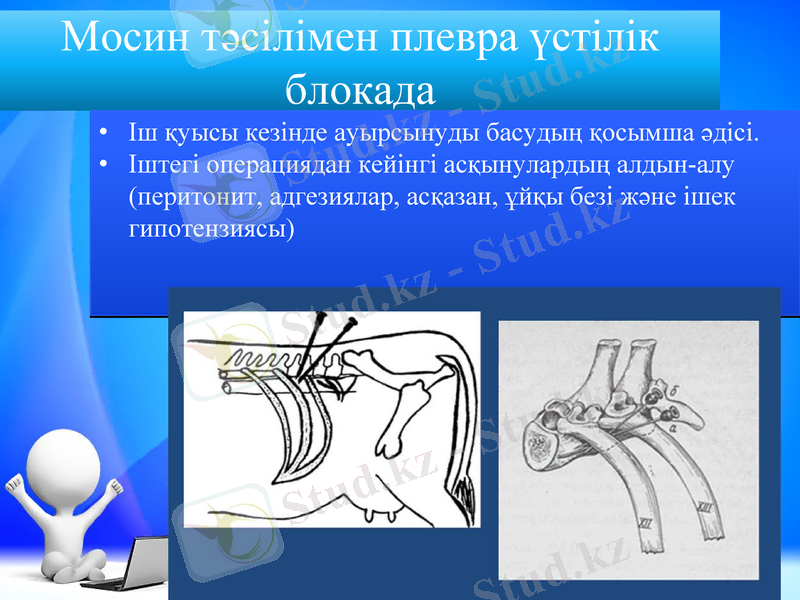 Мосин тәсілімен плевра үстілік блокада

• Іш қуысы кезінде ауырсынуды басудың қосымша әдісі.
• Іштегі операциядан кейінгі асқынулардың алдын-алу (перитонит, адгезиялар, асқазан, ұйқы безі және ішек гипотензиясы)

б
а
XII
XIII

Stud.kz - Stud.kz
Stud.kz - Stud.kz
Stud.kz
Stud.kz
Stud.kz